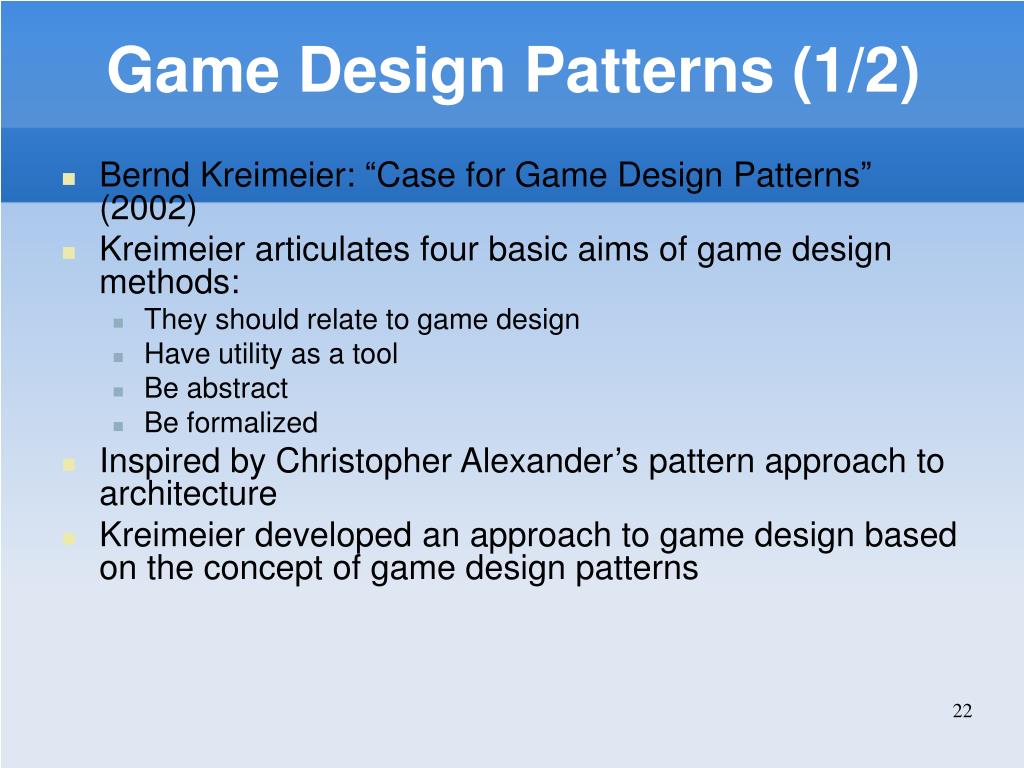 Game Design Patterns (1/2)

Bernd Kreimeier: “Case for Game Design Patterns” (2002)

Kreimeier articulates four basic aims of game design methods:

They should relate to game design

Have utility as a tool

Be abstract

Be formalized

Inspired by Christopher Alexander’s pattern approach to architecture

Kreimeier developed an approach to game design based on the concept of game design patterns

22